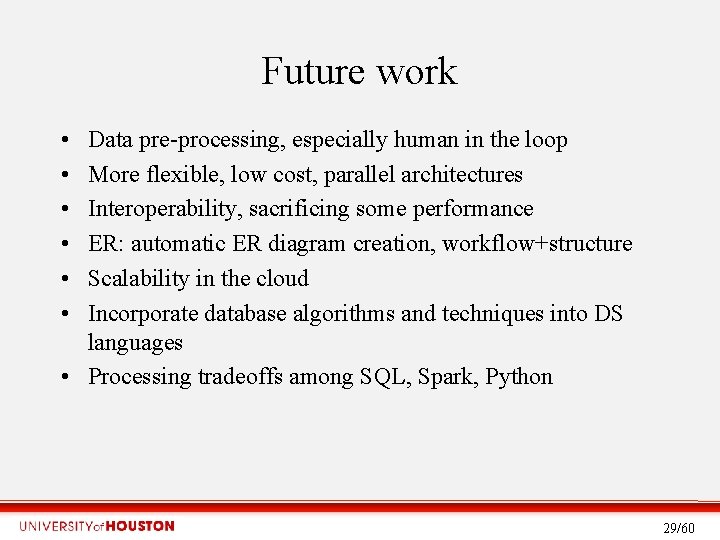 Future work

• Data pre-processing, especially human in the loop
• More flexible, low cost, parallel architectures
• Interoperability, sacrificing some performance
• ER: automatic ER diagram creation, workflow+structure
• Scalability in the cloud
• Incorporate database algorithms and techniques into DS languages
• Processing tradeoffs among SQL, Spark, Python

UNIVERSITY of HOUSTON

29/60